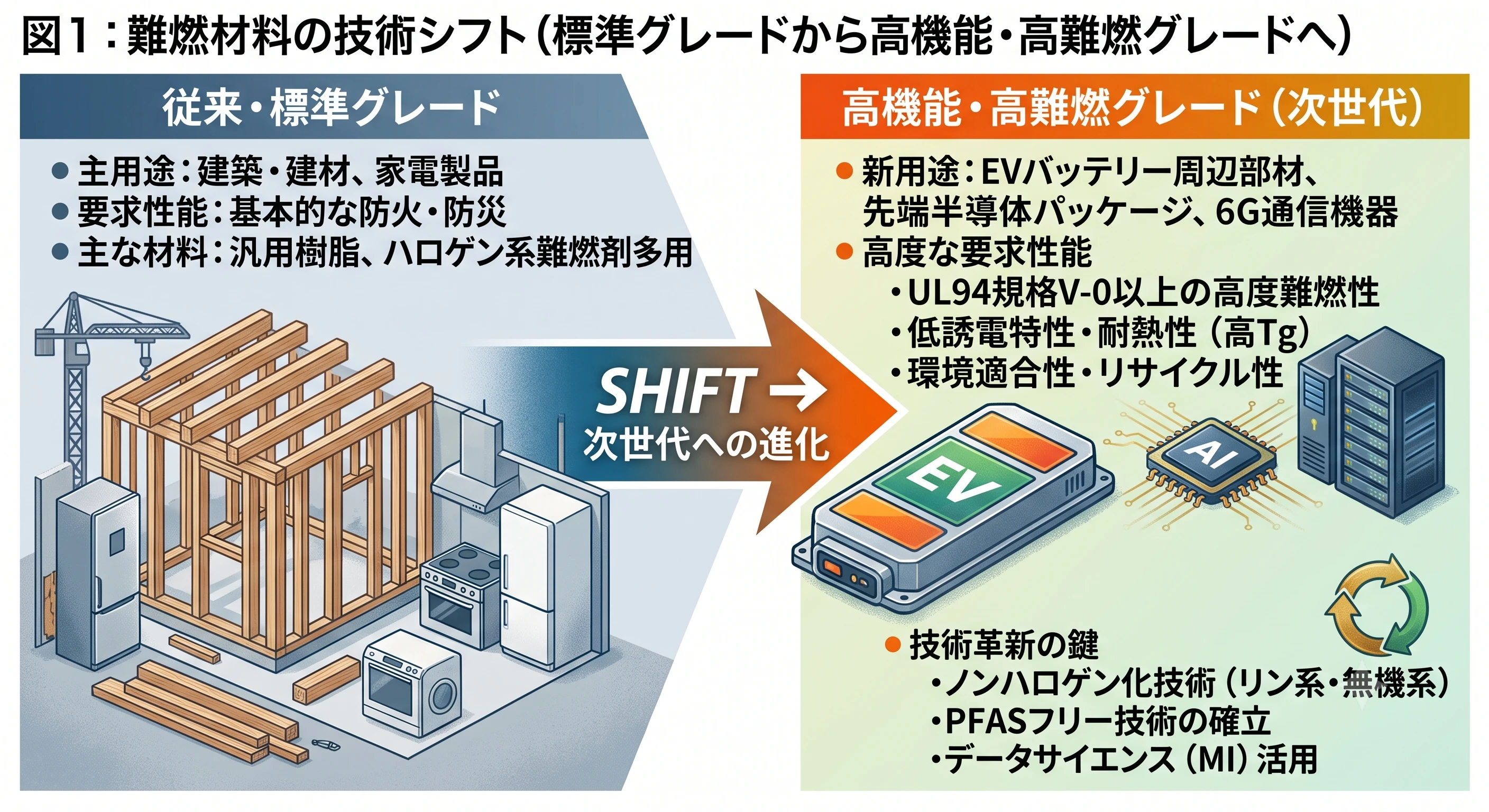 図1：難燃材料の技術シフト（標準グレードから高機能・高難燃グレードへ）

従来・標準グレード

● 主用途：建築・建材、家電製品
● 要求性能：基本的な防火・防災
● 主な材料：汎用樹脂、ハロゲン系難燃剤多用

SHIFT →
次世代への進化

高機能・高難燃グレード（次世代）

● 新用途：EVバッテリー周辺部材、先端半導体パッケージ、6G通信機器
● 高度な要求性能
・UL94規格V-0以上の高度難燃性
・低誘電特性・耐熱性（高Tg）
・環境適合性・リサイクル性

EV

AI

● 技術革新の鍵
・ノンハロゲン化技術（リン系・無機系）
・PFASフリー技術の確立
・データサイエンス（MI）活用